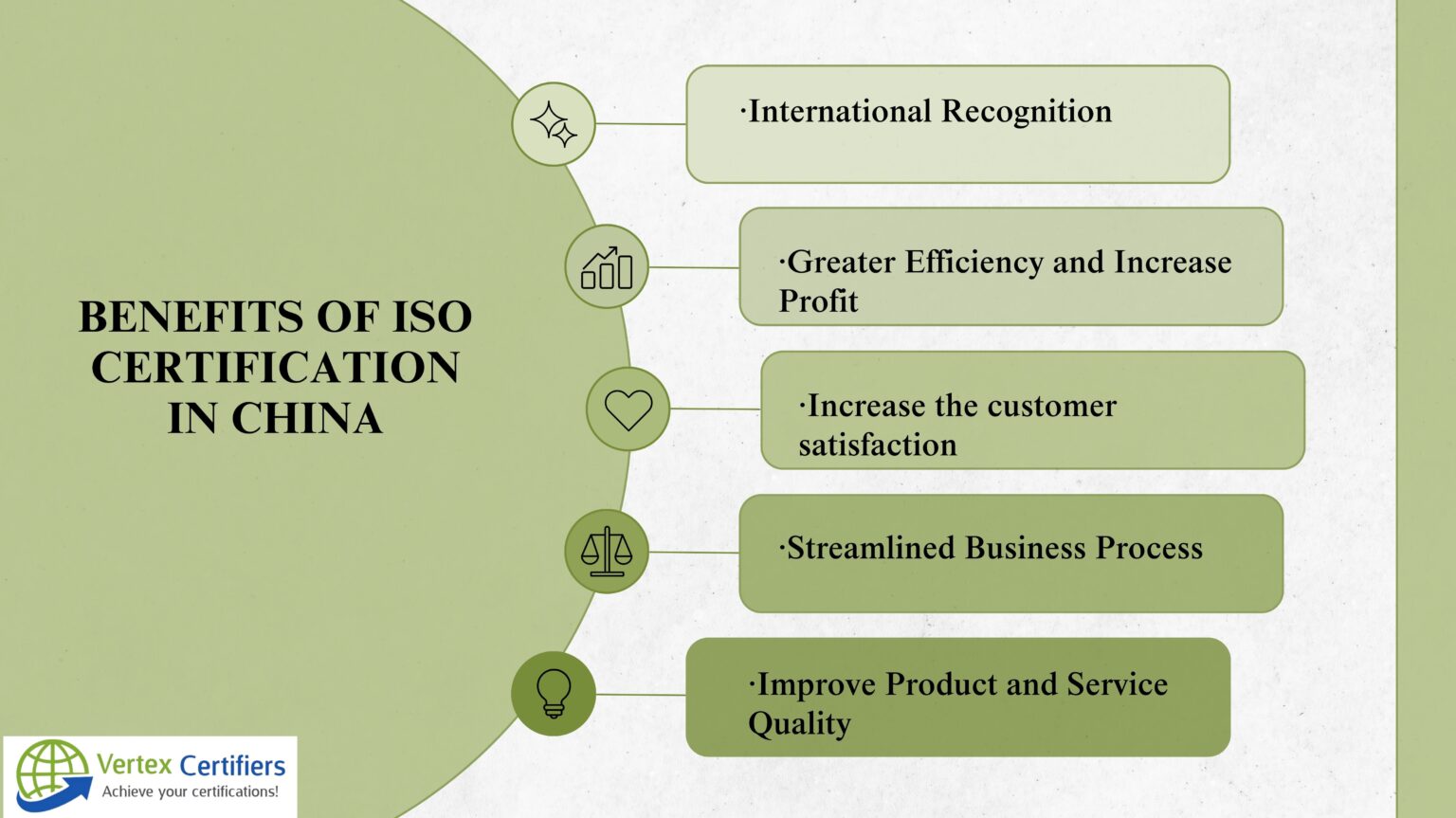 BENEFITS OF ISO CERTIFICATION IN CHINA

·International Recognition

·Greater Efficiency and Increase Profit

·Increase the customer satisfaction

·Streamlined Business Process

·Improve Product and Service Quality

Vertex Certifiers
Achieve your certifications!